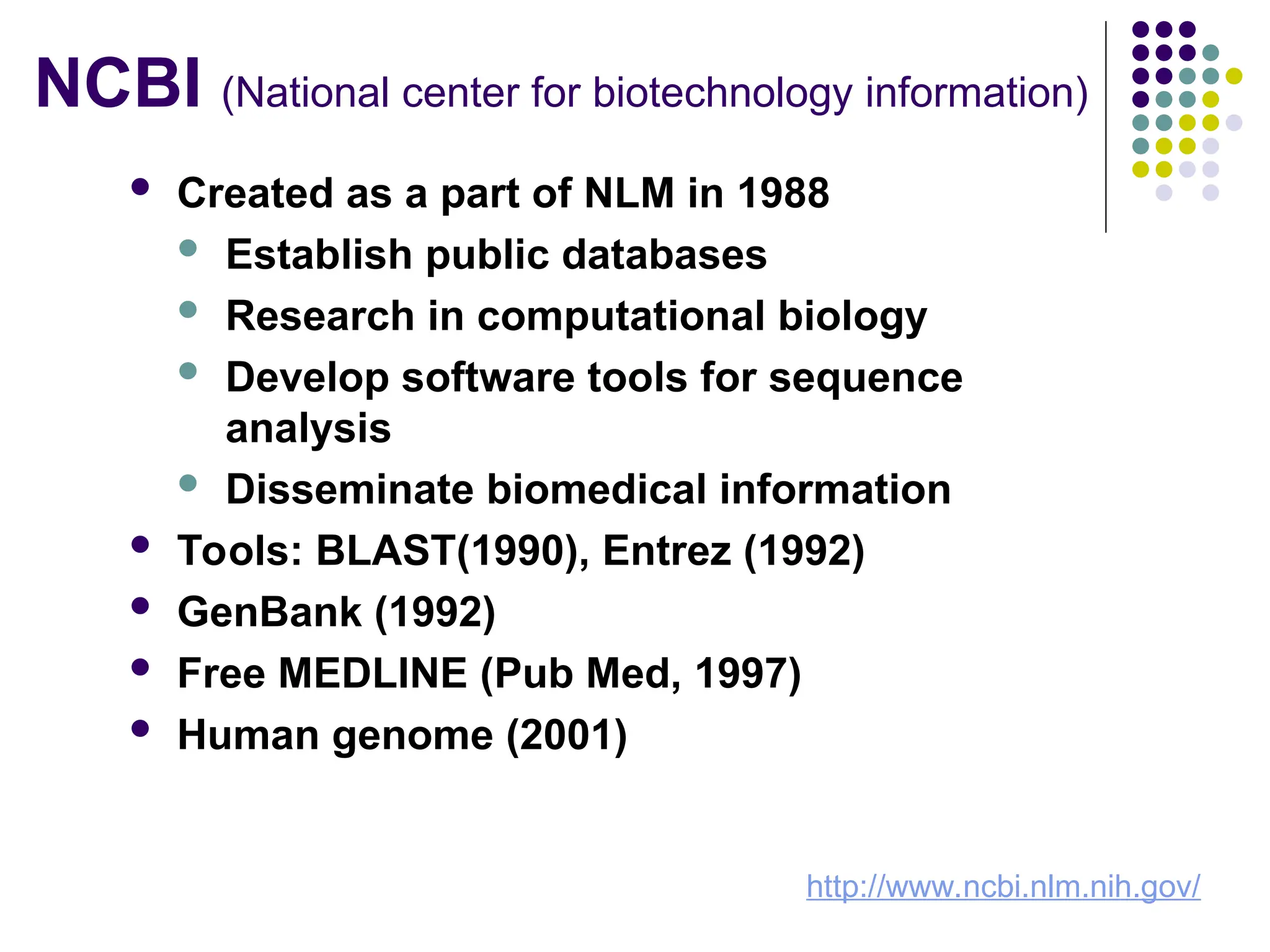 NCBI (National center for biotechnology information)

- Created as a part of NLM in 1988
  - Establish public databases
  - Research in computational biology
  - Develop software tools for sequence analysis
  - Disseminate biomedical information
- Tools: BLAST(1990), Entrez (1992)
- GenBank (1992)
- Free MEDLINE (Pub Med, 1997)
- Human genome (2001)

http://www.ncbi.nlm.nih.gov/